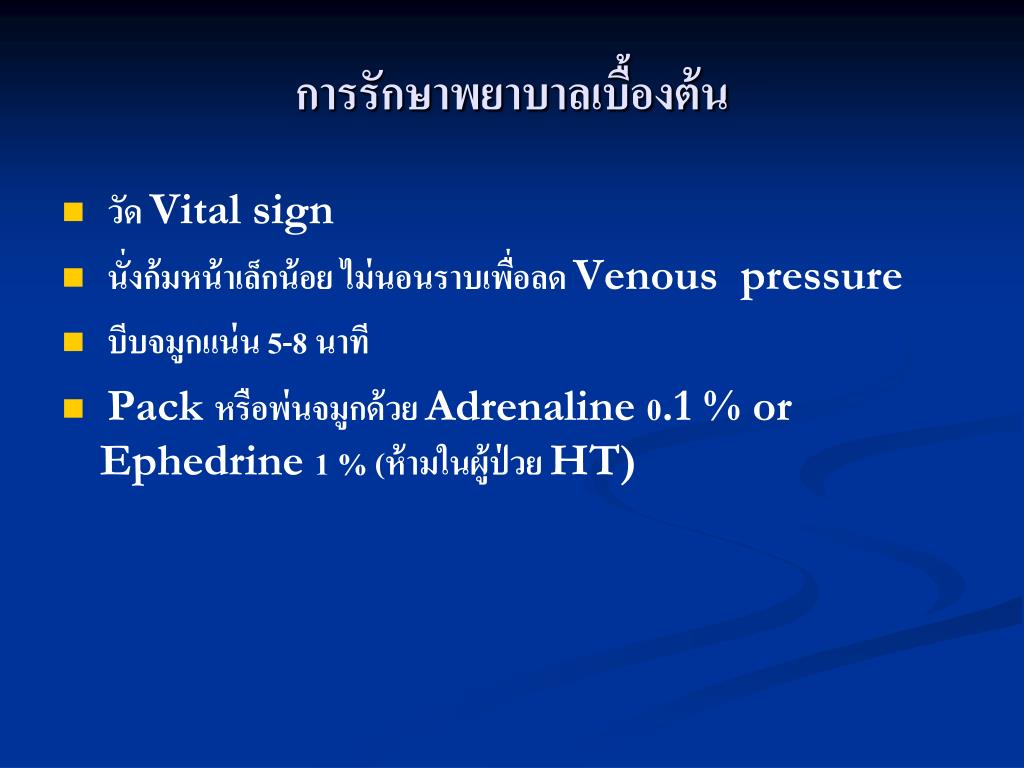 การรักษาพยาบาลเบื้องต้น

■ วัด Vital sign

■ นั่งก้มหน้าเล็กน้อย ไม่นอนราบเพื่อลด Venous pressure

■ บีบจมูกแน่น 5-8 นาที

■ Pack หรือพ่นจมูกด้วย Adrenaline 0.1 % or Ephedrine 1 % (ห้ามในผู้ป่วย HT)